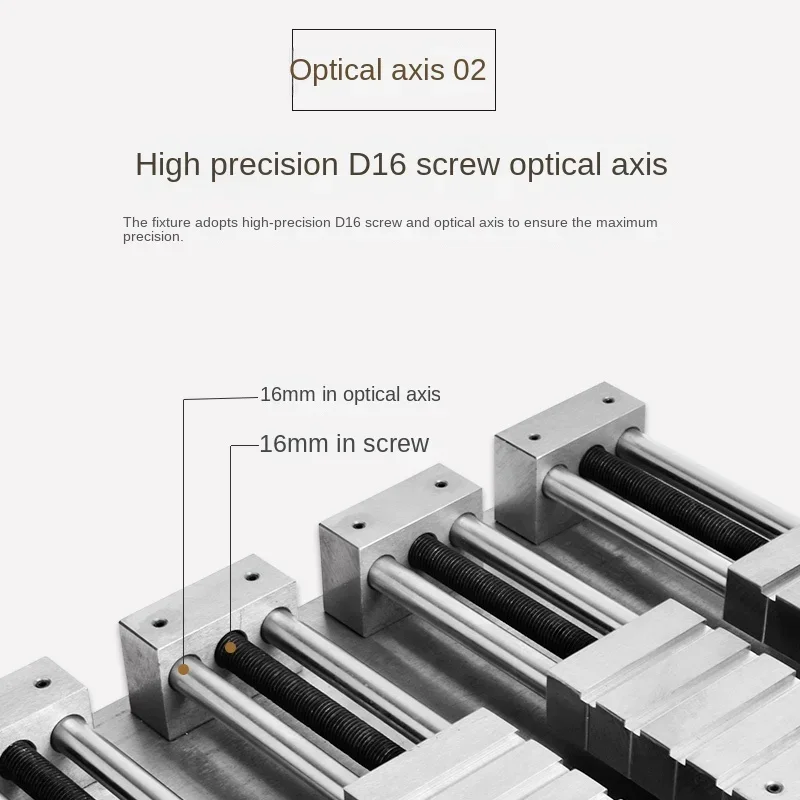 Optical axis 02

High precision D16 screw optical axis

The fixture adopts high-precision D16 screw and optical axis to ensure the maximum precision.

16mm in optical axis

16mm in screw